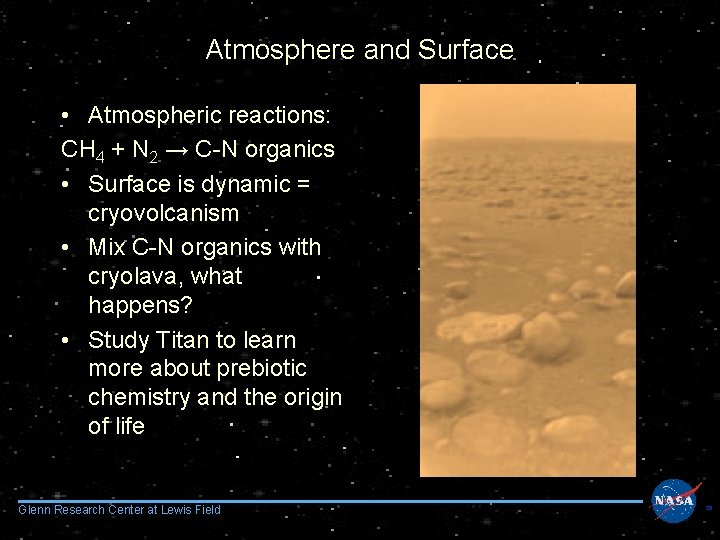 Atmosphere and Surface

• Atmospheric reactions:

$CH_4 + N_2 \rightarrow$ C-N organics

• Surface is dynamic = cryovolcanism

• Mix C-N organics with cryolava, what happens?

• Study Titan to learn more about prebiotic chemistry and the origin of life

Glenn Research Center at Lewis Field

NASA